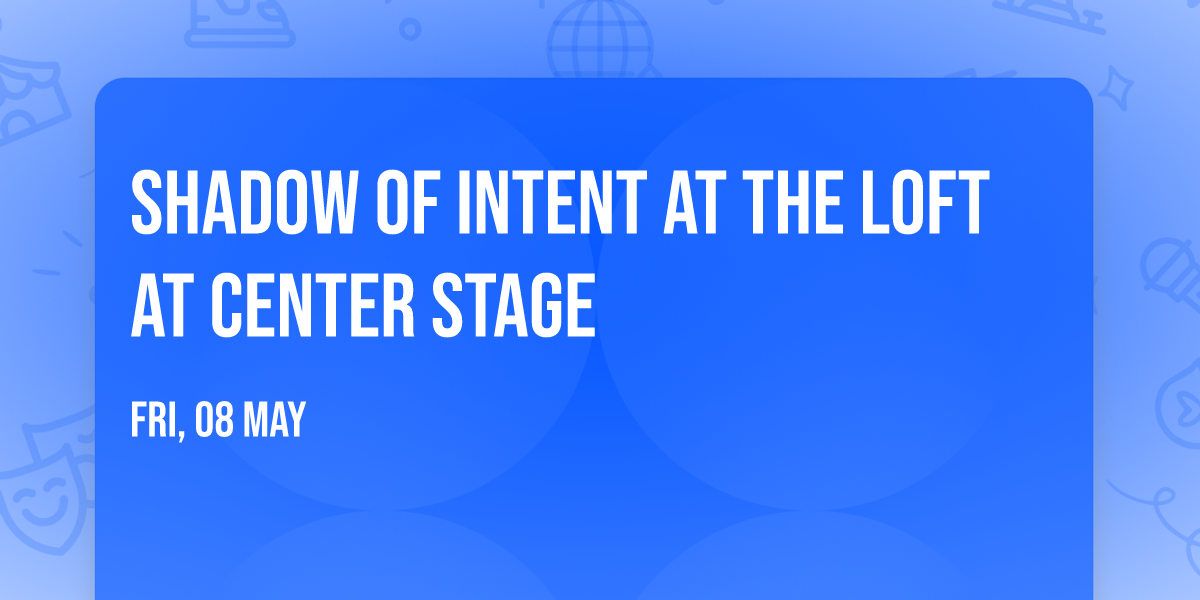 SHADOW OF INTENT AT THE LOFT AT CENTER STAGE

FRI, 08 MAY